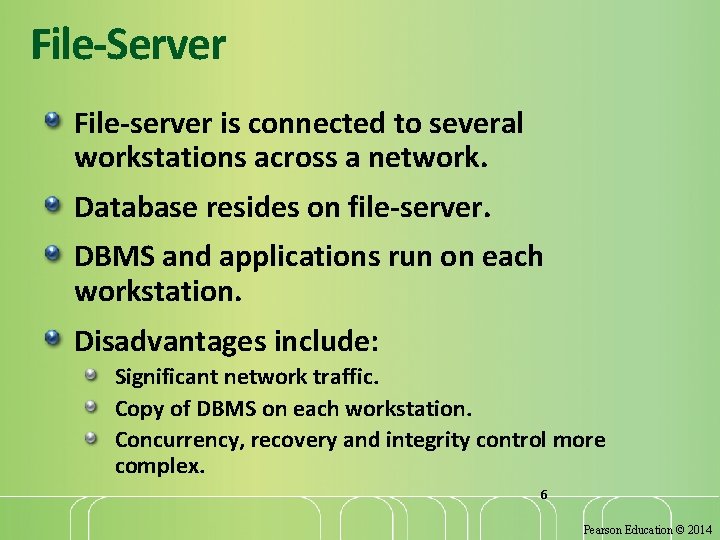 File-Server

File-server is connected to several workstations across a network.

Database resides on file-server.

DBMS and applications run on each workstation.

Disadvantages include:

Significant network traffic.

Copy of DBMS on each workstation.

Concurrency, recovery and integrity control more complex.

6

Pearson Education © 2014